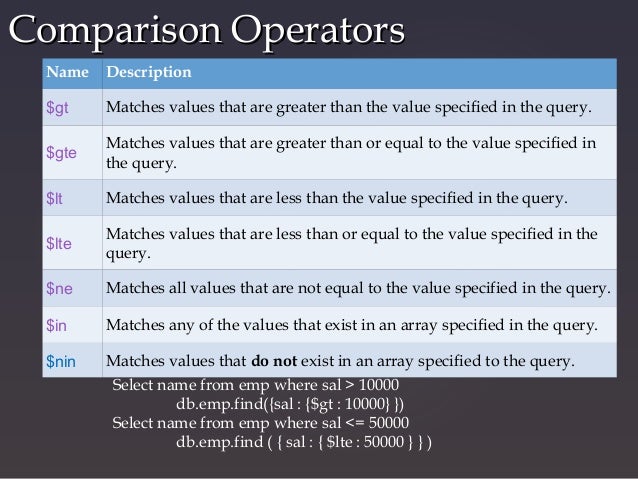 Comparison Operators

| Name | Description |
|---|---|
| \$gt | Matches values that are greater than the value specified in the query. |
| \$gte | Matches values that are greater than or equal to the value specified in the query. |
| \$lt | Matches values that are less than the value specified in the query. |
| \$lte | Matches values that are less than or equal to the value specified in the query. |
| \$ne | Matches all values that are not equal to the value specified in the query. |
| \$in | Matches any of the values that exist in an array specified in the query. |
| \$nin | Matches values that **do not** exist in an array specified to the query. |

Select name from emp where sal > 10000
db.emp.find({sal : {\$gt : 10000} })
Select name from emp where sal <= 50000
db.emp.find ( { sal : { \$lte : 50000 } } )